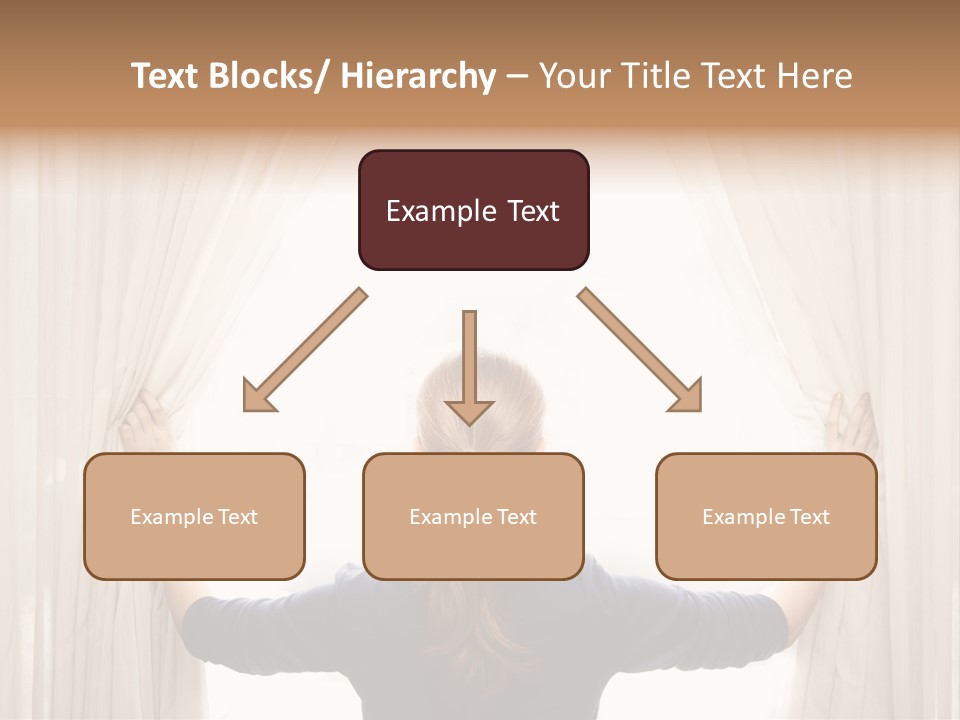 Text Blocks/ Hierarchy – Your Title Text Here

Example Text

Example Text

Example Text

Example Text